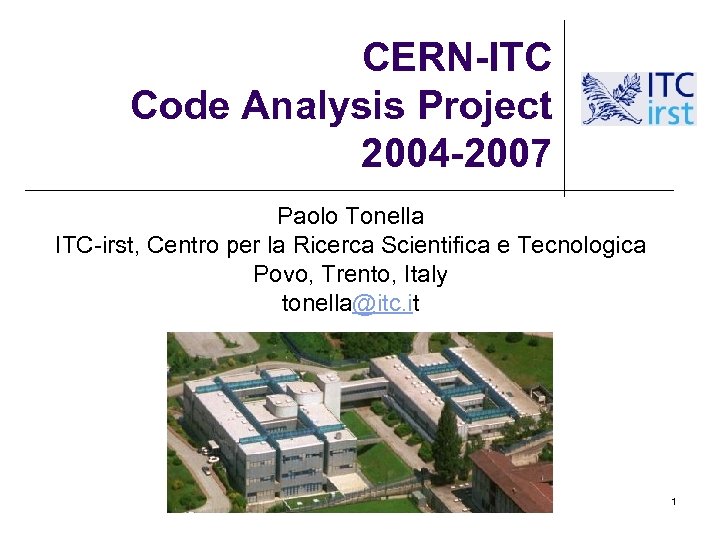 CERN-ITC
Code Analysis Project
2004-2007

ITC
irst

Paolo Tonella
ITC-irst, Centro per la Ricerca Scientifica e Tecnologica
Povo, Trento, Italy
tonella@itc.it

1